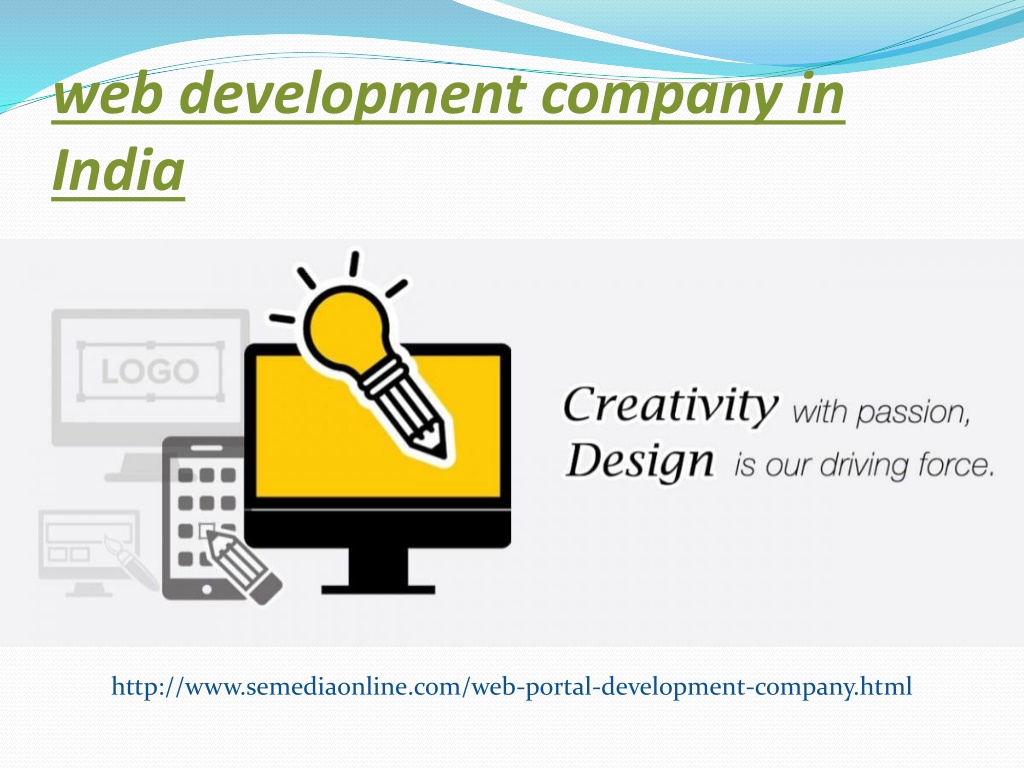 web development company in India

LOGO

Creativity with passion,
Design is our driving force.

http://www.semediaonline.com/web-portal-development-company.html